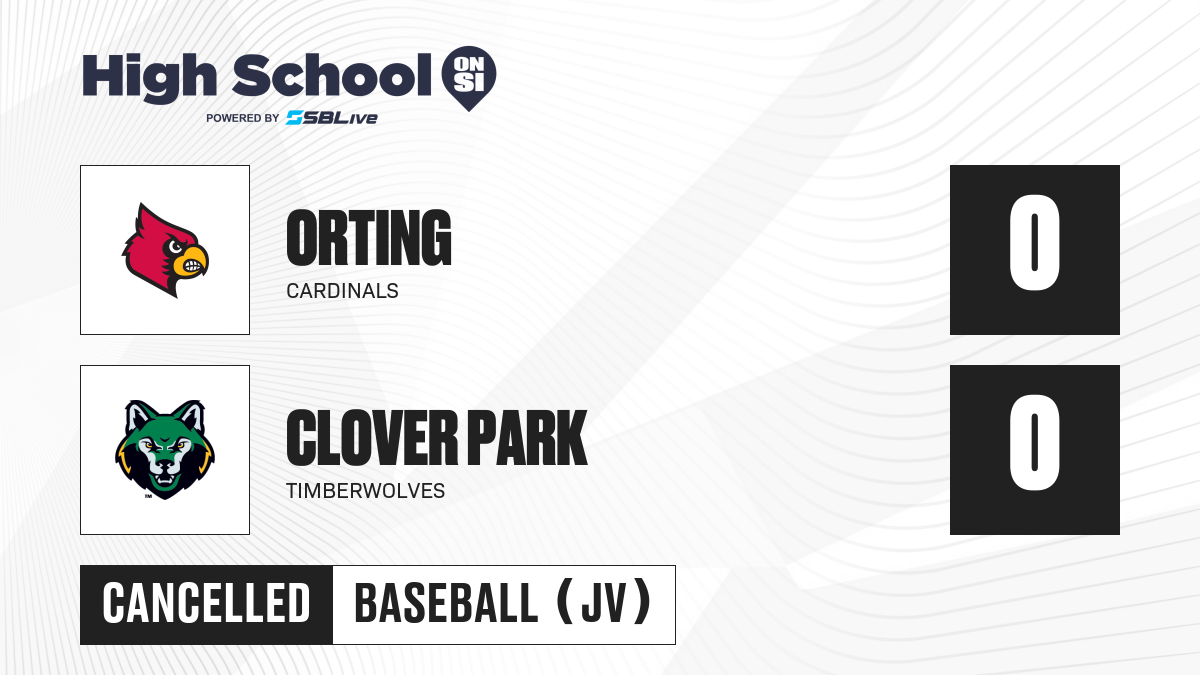 High School ON SI
POWERED BY SBLive

ORTING
CARDINALS

0

CLOVER PARK
TIMBERWOLVES

0

CANCELLED

BASEBALL (JV)